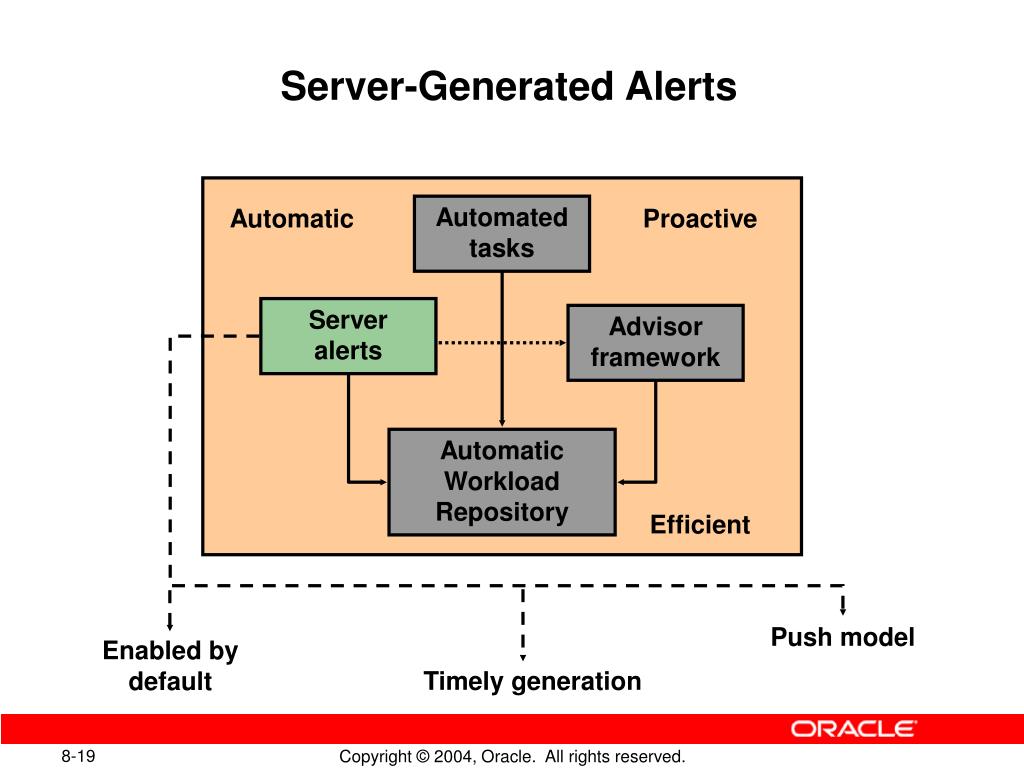 Server-Generated Alerts

Automatic

Automated tasks

Proactive

Server alerts

Advisor framework

Automatic Workload Repository

Efficient

Enabled by default

Timely generation

Push model

ORACLE

8-19

Copyright © 2004, Oracle. All rights reserved.